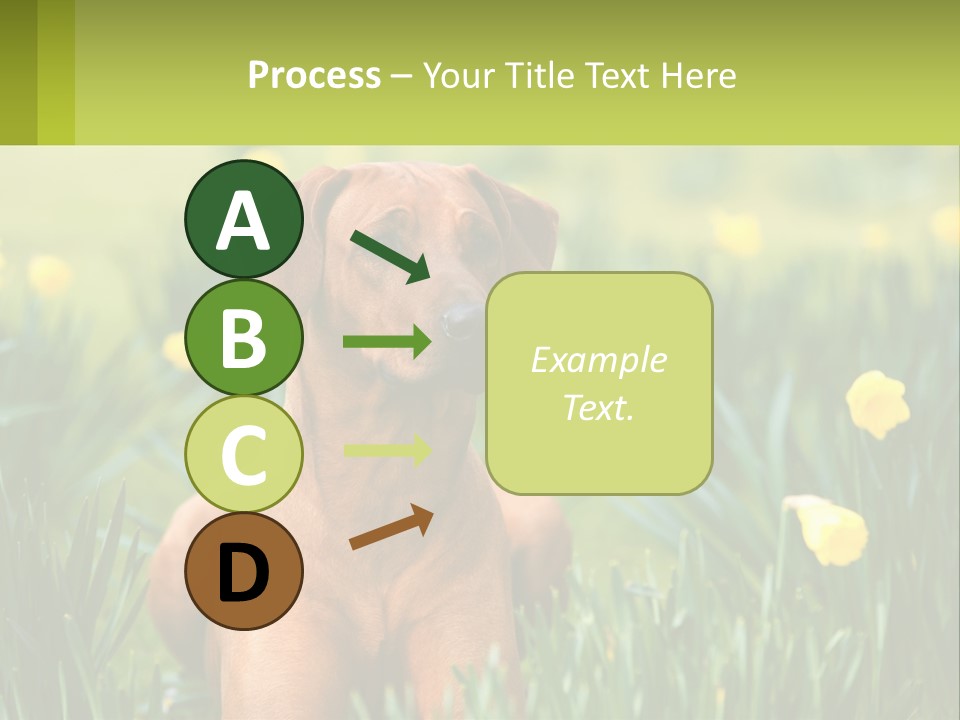 Process – Your Title Text Here

A

B

C

D

Example Text.